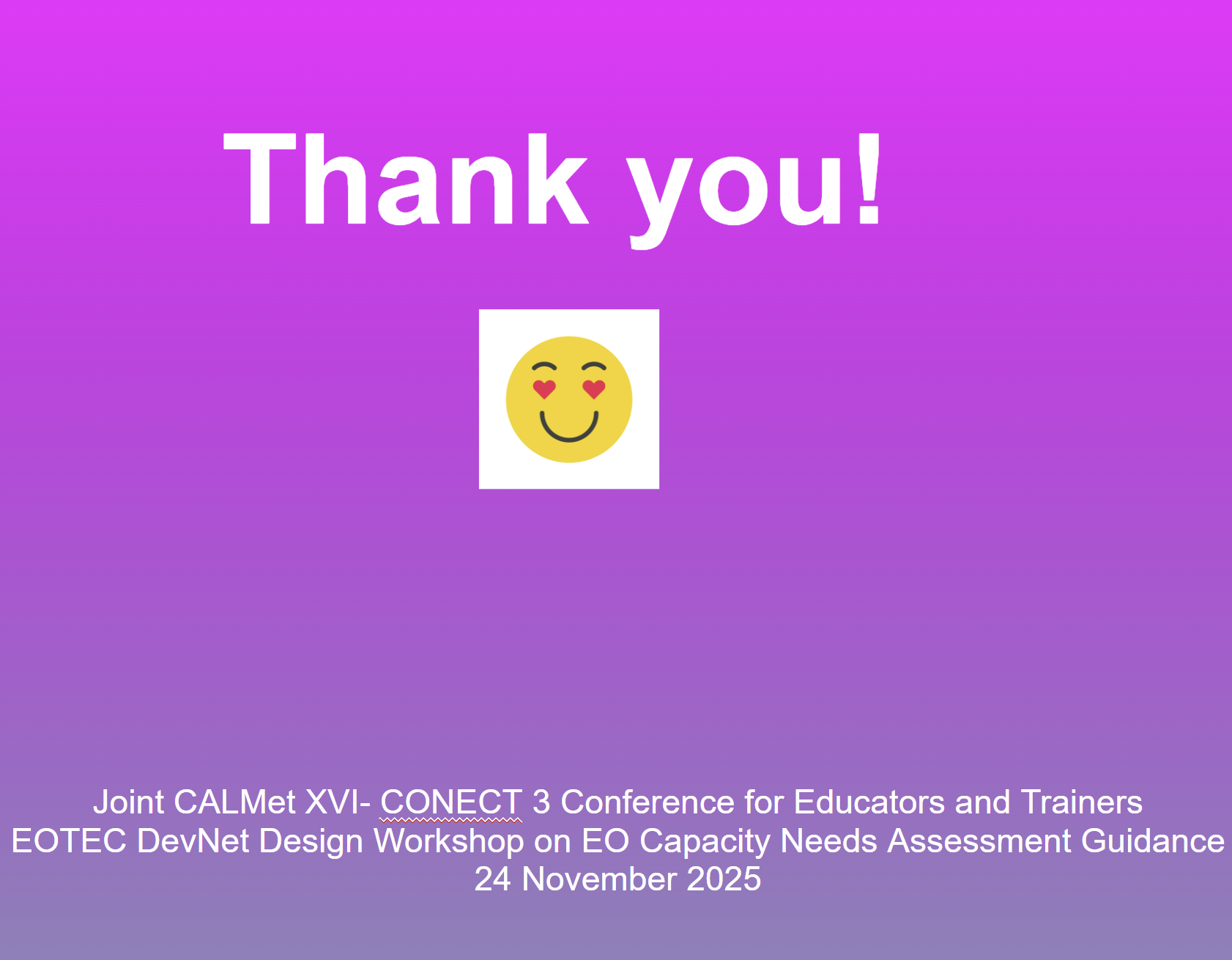 Thank you!

Joint CALMet XVI- CONECT 3 Conference for Educators and Trainers
EOTEC DevNet Design Workshop on EO Capacity Needs Assessment Guidance
24 November 2025